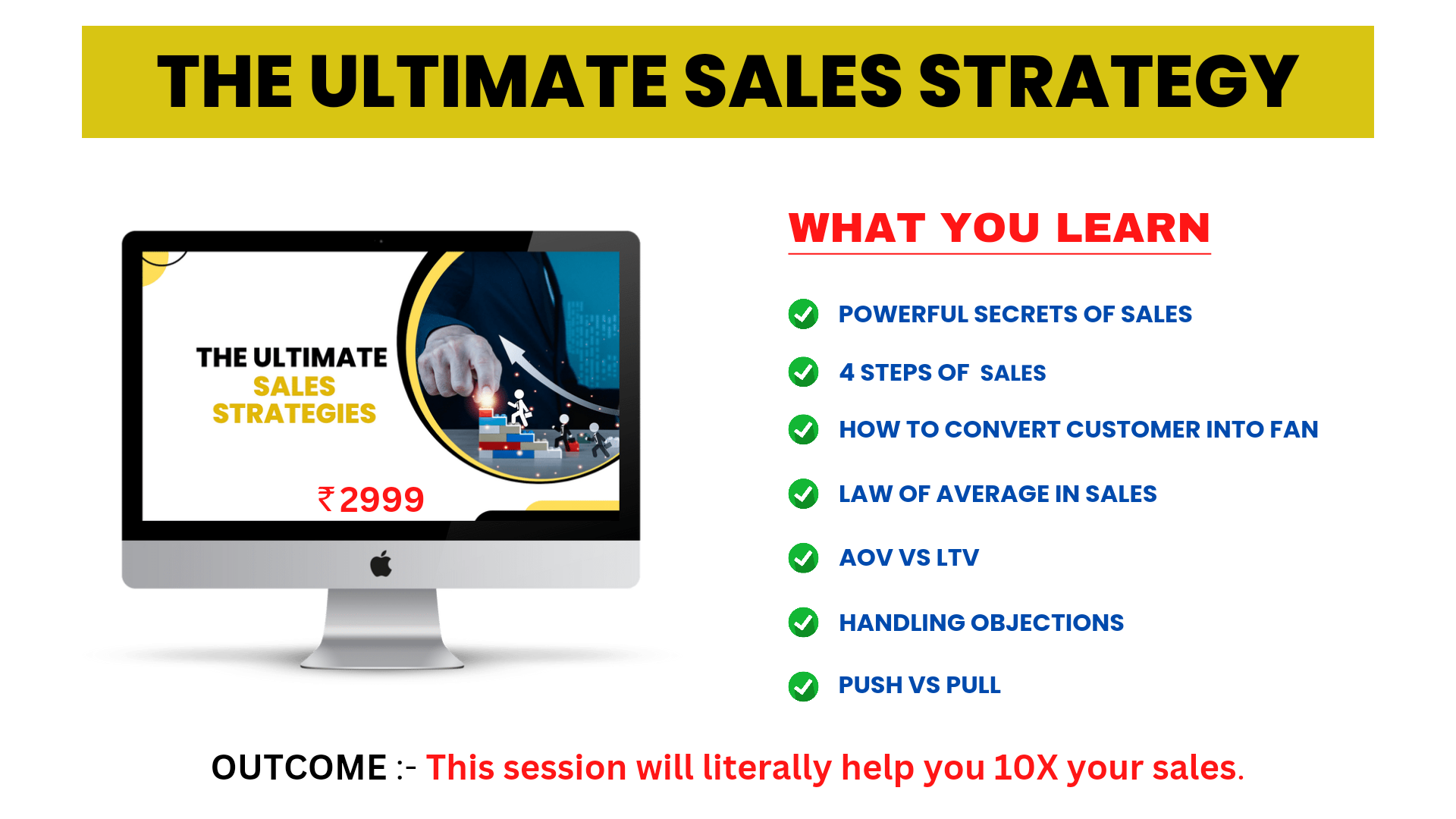 THE ULTIMATE SALES STRATEGY

THE ULTIMATE SALES STRATEGIES

₹2999

WHAT YOU LEARN

POWERFUL SECRETS OF SALES

4 STEPS OF SALES

HOW TO CONVERT CUSTOMER INTO FAN

LAW OF AVERAGE IN SALES

AOV VS LTV

HANDLING OBJECTIONS

PUSH VS PULL

OUTCOME :- This session will literally help you 10X your sales.